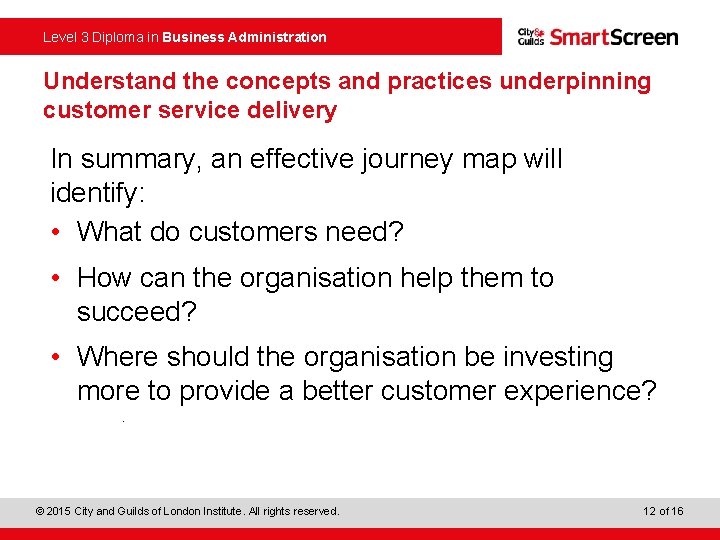 Level 3 Diploma in Business Administration

City & Guilds SmartScreen

Understand the concepts and practices underpinning customer service delivery

In summary, an effective journey map will identify:

• What do customers need?

• How can the organisation help them to succeed?

• Where should the organisation be investing more to provide a better customer experience?

© 2015 City and Guilds of London Institute. All rights reserved.

12 of 16